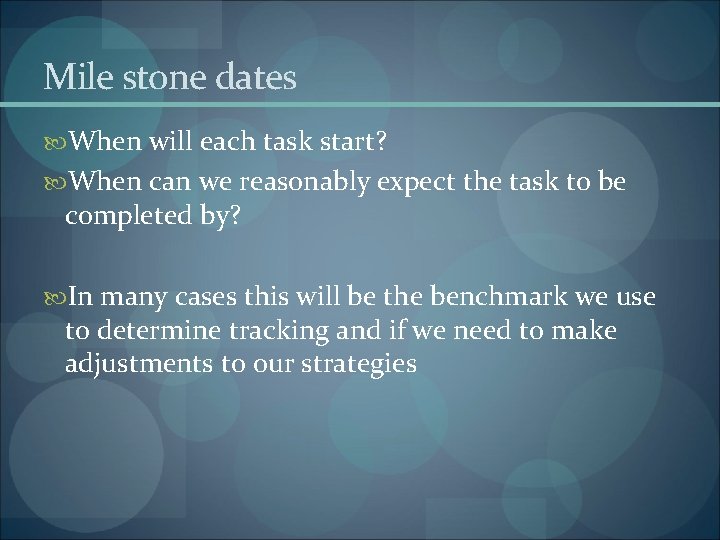 Mile stone dates

When will each task start?

When can we reasonably expect the task to be completed by?

In many cases this will be the benchmark we use to determine tracking and if we need to make adjustments to our strategies